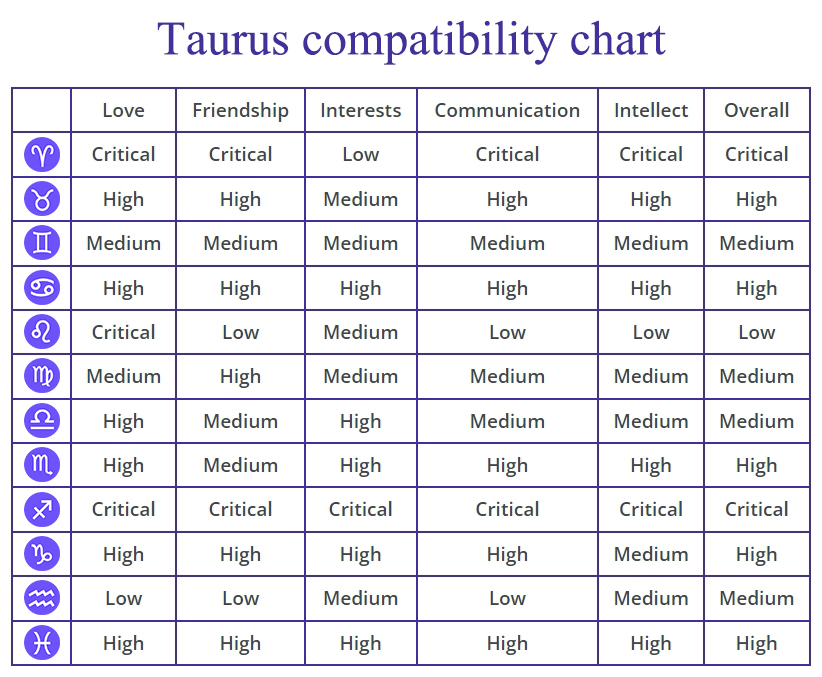 Taurus compatibility chart

| | Love | Friendship | Interests | Communication | Intellect | Overall |
|---|---|---|---|---|---|---|
| ♈ | Critical | Critical | Low | Critical | Critical | Critical |
| ♉ | High | High | Medium | High | High | High |
| ♊ | Medium | Medium | Medium | Medium | Medium | Medium |
| ♋ | High | High | High | High | High | High |
| ♌ | Critical | Low | Medium | Low | Low | Low |
| ♍ | Medium | High | Medium | Medium | Medium | Medium |
| ♎ | High | Medium | High | Medium | Medium | Medium |
| ♏ | High | Medium | High | High | High | High |
| ♐ | Critical | Critical | Critical | Critical | Critical | Critical |
| ♑ | High | High | High | High | Medium | High |
| ♒ | Low | Low | Medium | Low | Medium | Medium |
| ♓ | High | High | High | High | High | High |